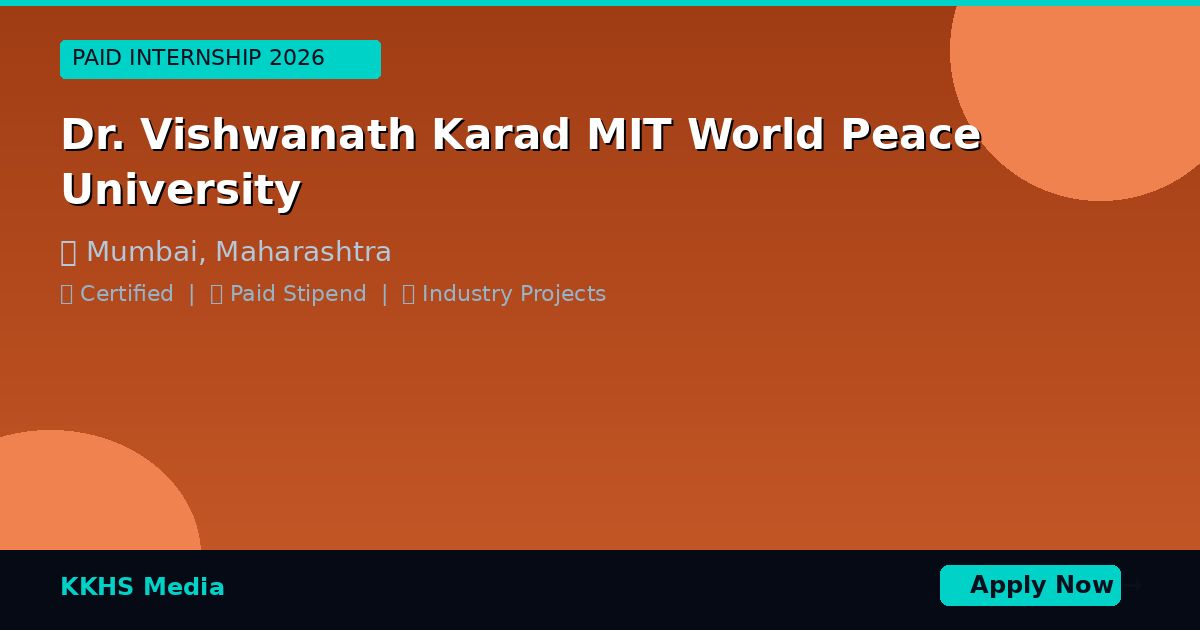 PAID INTERNSHIP 2026

Dr. Vishwanath Karad MIT World Peace University

Mumbai, Maharashtra

Certified | Paid Stipend | Industry Projects

KKHS Media

Apply Now